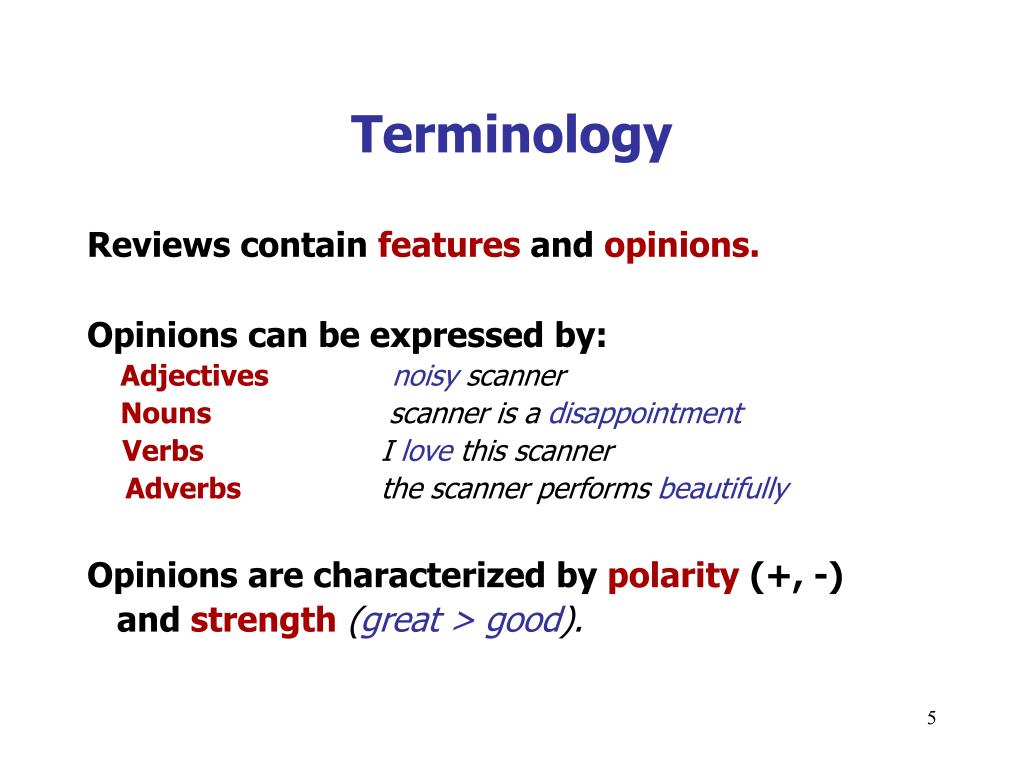 Terminology

Reviews contain features and opinions.

Opinions can be expressed by:
Adjectives noisy scanner
Nouns scanner is a disappointment
Verbs I love this scanner
Adverbs the scanner performs beautifully

Opinions are characterized by polarity (+, -) and strength (great > good).

5